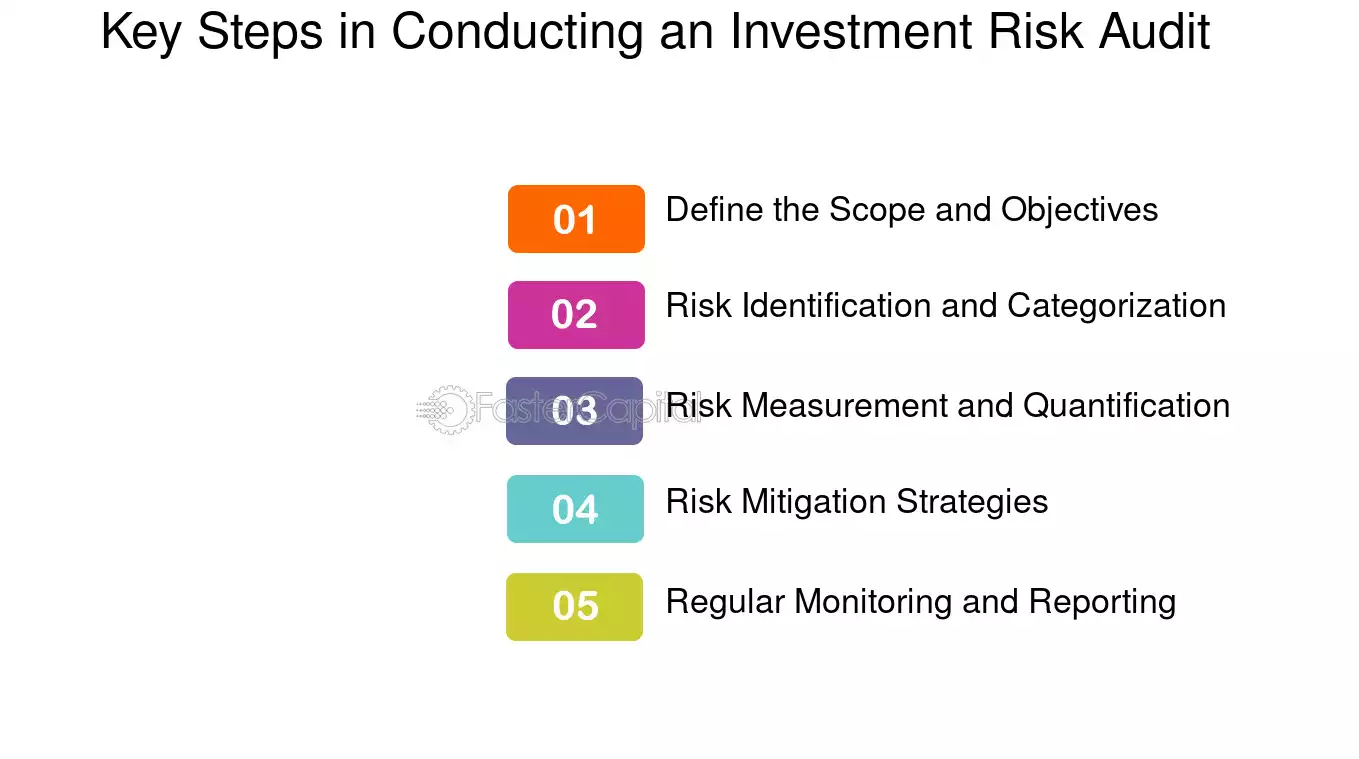 Key Steps in Conducting an Investment Risk Audit

01 Define the Scope and Objectives

02 Risk Identification and Categorization

03 Risk Measurement and Quantification

FasterCapital

04 Risk Mitigation Strategies

05 Regular Monitoring and Reporting